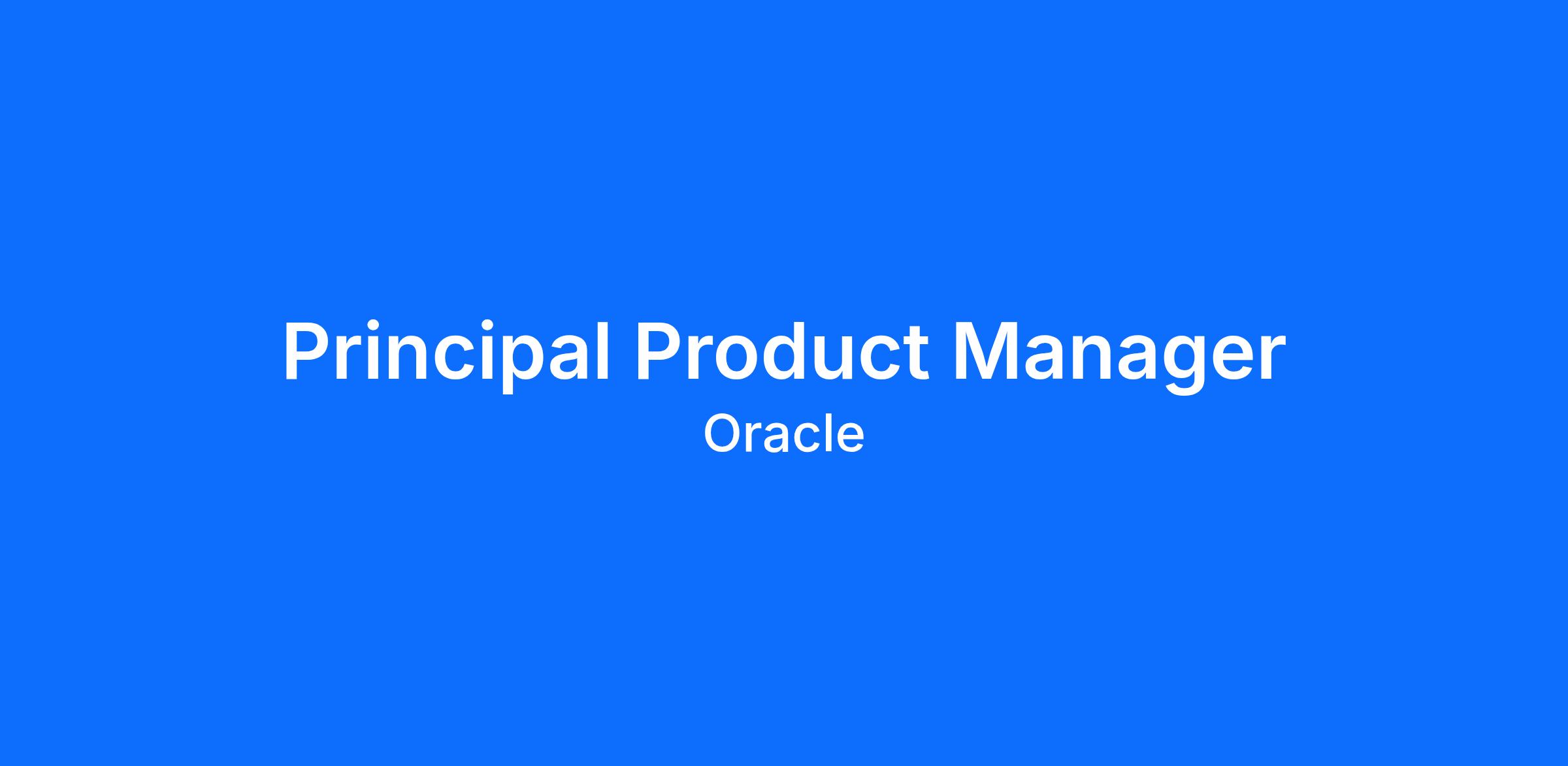 Principal Product Manager
Oracle